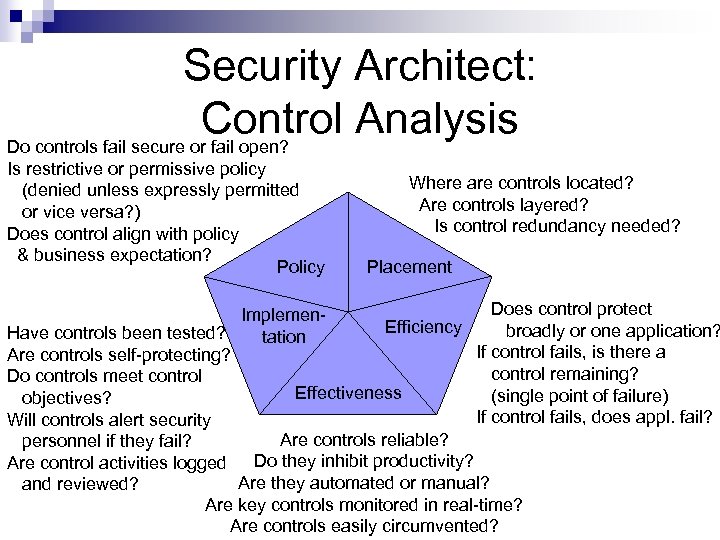 Security Architect: Control Analysis

Do controls fail secure or fail open?
Is restrictive or permissive policy (denied unless expressly permitted or vice versa?)
Does control align with policy & business expectation?

Where are controls located?
Are controls layered?
Is control redundancy needed?

Policy

Placement

Implementation

Efficiency

Effectiveness

Have controls been tested?
Are controls self-protecting?
Do controls meet control objectives?
Will controls alert security personnel if they fail?
Are control activities logged and reviewed?

Does control protect broadly or one application?
If control fails, is there a control remaining? (single point of failure)
If control fails, does appl. fail?

Are controls reliable?
Do they inhibit productivity?
Are they automated or manual?
Are key controls monitored in real-time?
Are controls easily circumvented?